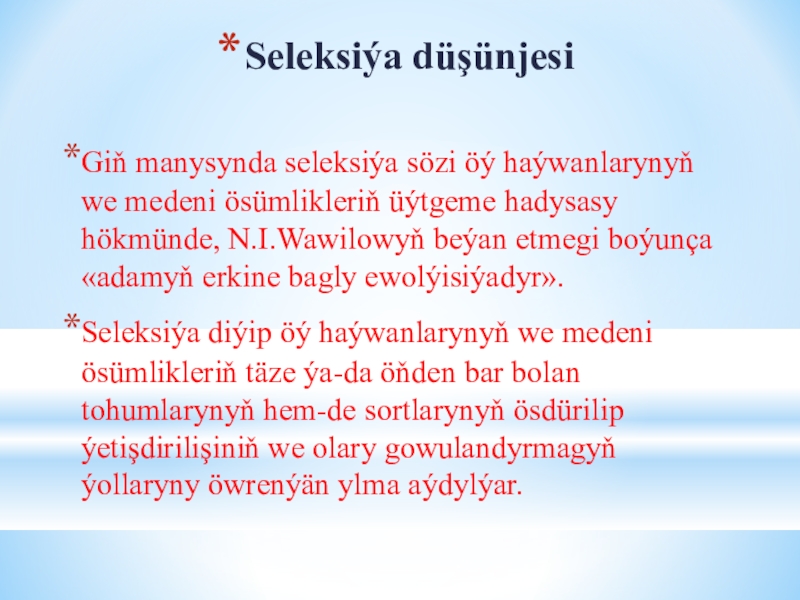 * Seleksiýa düşünjesi

* Giň manysynda seleksiýa sözi öý haýwanlarynyň we medeni ösümlikleriň üýtgeme hadysasy hökmünde, N.I.Wawilowyň beýan etmegi boýunça «adamyň erkine bagly ewolýisiýadyr».

* Seleksiýa diýip öý haýwanlarynyň we medeni ösümlikleriň täze ýa-da öňden bar bolan tohumlarynyň hem-de sortlarynyň ösdürilip ýetişdirilişiniň we olary gowulandyrmagyň ýollaryny öwrenýän ylma aýdylýar.